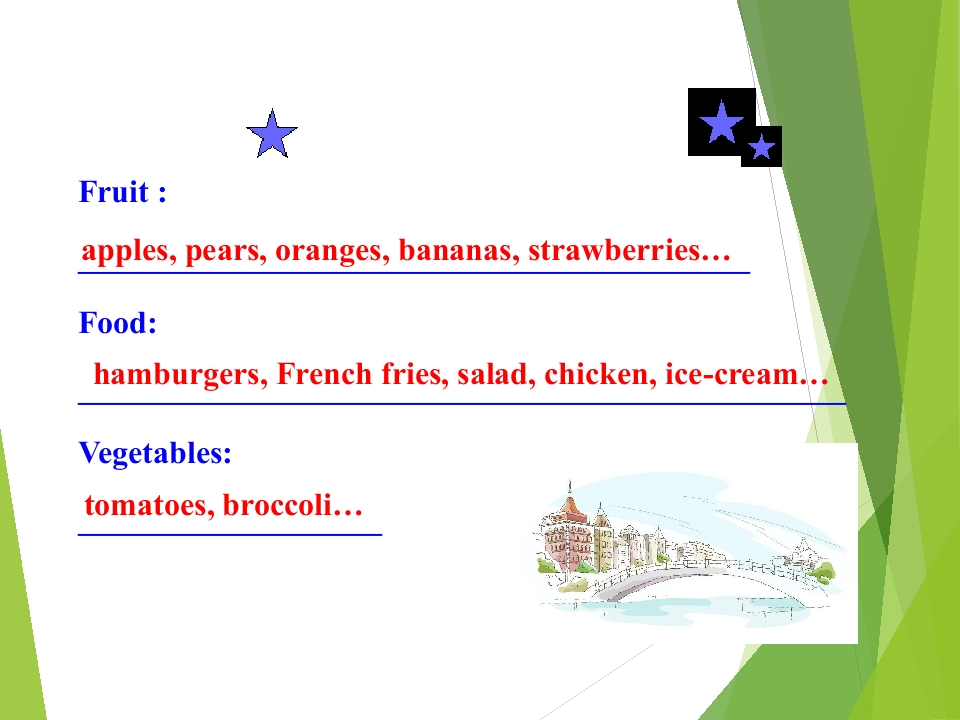 Fruit :

apples, pears, oranges, bananas, strawberries…

Food:

hamburgers, French fries, salad, chicken, ice-cream…

Vegetables:

tomatoes, broccoli…